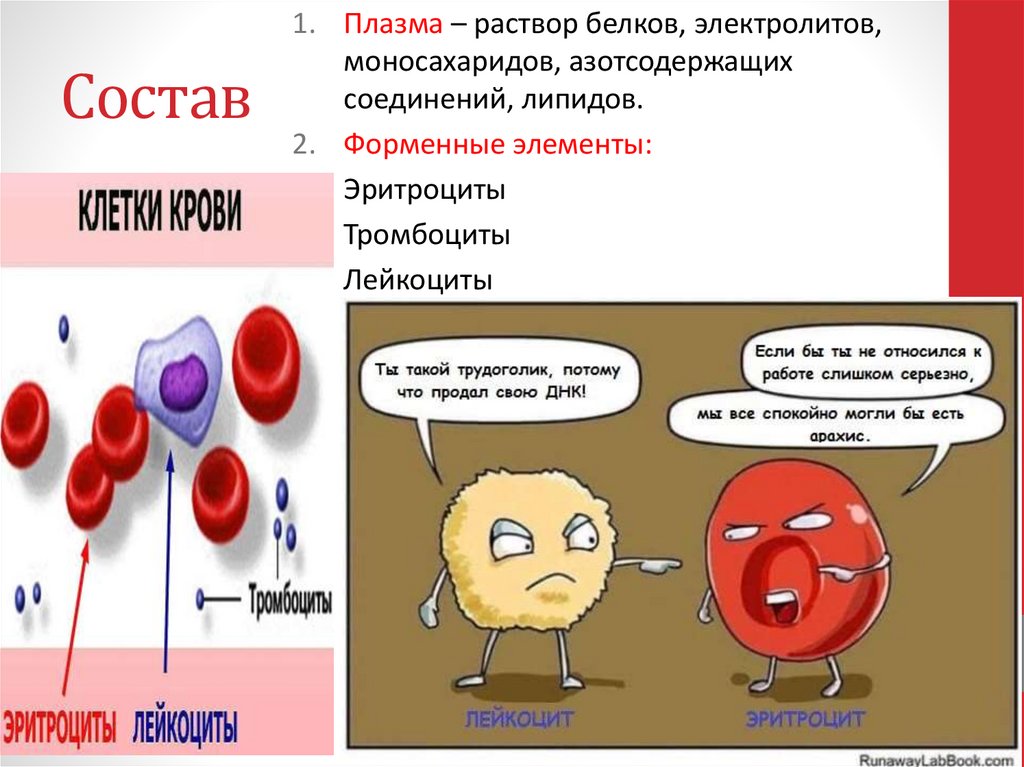 Состав

1. Плазма – раствор белков, электролитов, моносахаридов, азотсодержащих соединений, липидов.
2. Форменные элементы:
Эритроциты
Тромбоциты
Лейкоциты

КЛЕТКИ КРОВИ

Тромбоциты

ЭРИТРОЦИТЫ ЛЕЙКОЦИТЫ

Ты такой трудоголик, потому что продал свою ДНК!

Если бы ты не относился к работе слишком серьезно,

мы все спокойно могли бы есть арахис.

ЛЕЙКОЦИТ

ЭРИТРОЦИТ

RunawayLabBook.com